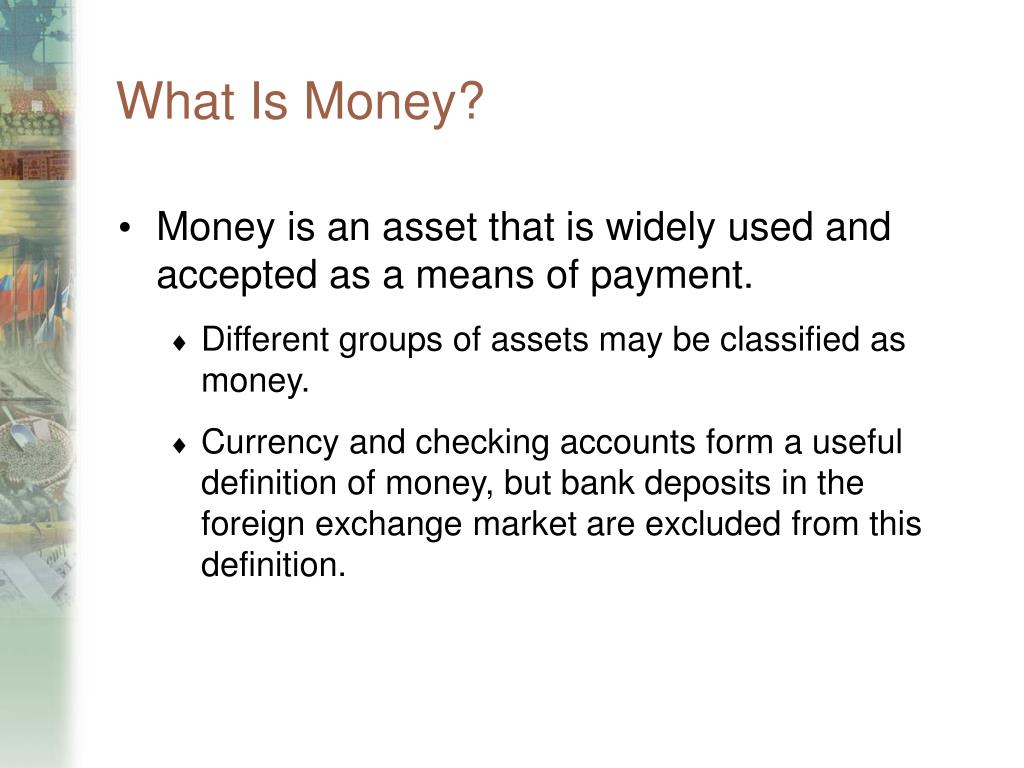 What Is Money?

• Money is an asset that is widely used and accepted as a means of payment.

♦ Different groups of assets may be classified as money.

♦ Currency and checking accounts form a useful definition of money, but bank deposits in the foreign exchange market are excluded from this definition.